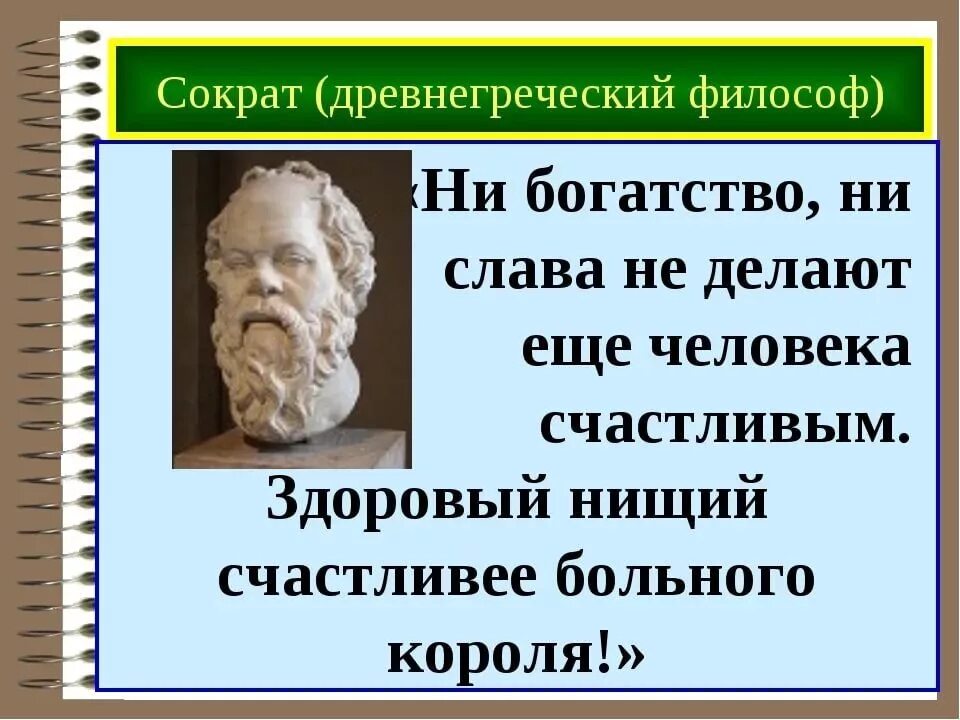 Сократ (древнегреческий философ)

«Ни богатство, ни слава не делают еще человека счастливым. Здоровый нищий счастливее больного короля!»